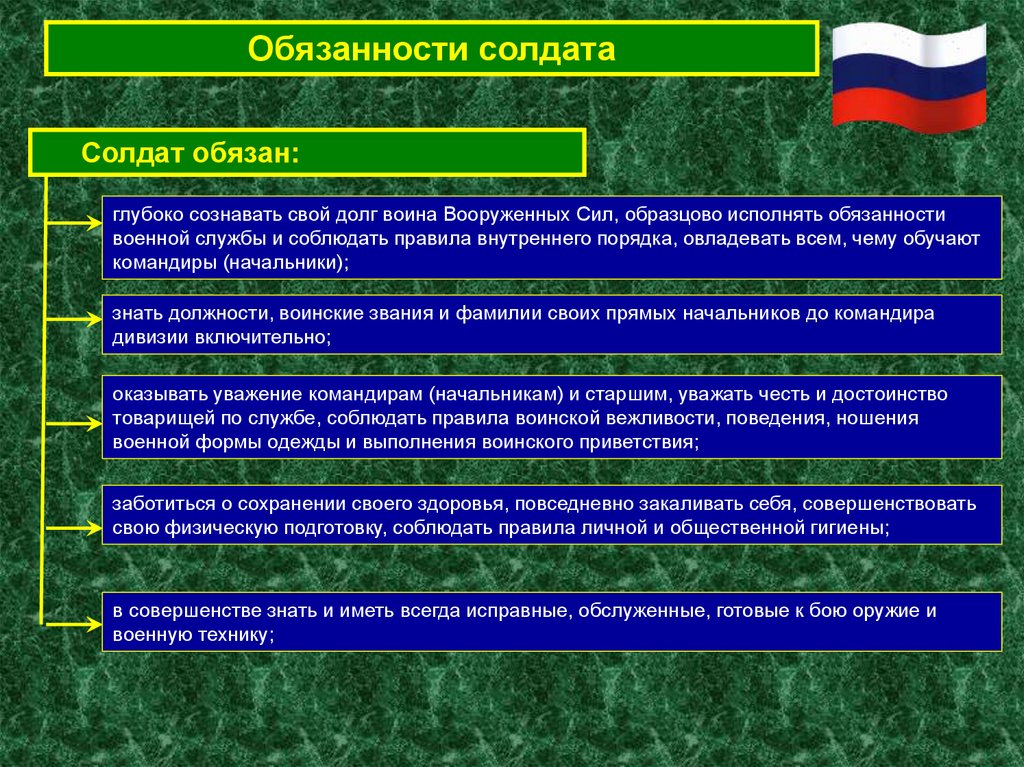 Обязанности солдата

Солдат обязан:

глубоко сознавать свой долг воина Вооруженных Сил, образцово исполнять обязанности военной службы и соблюдать правила внутреннего порядка, овладевать всем, чему обучают командиры (начальники);

знать должности, воинские звания и фамилии своих прямых начальников до командира дивизии включительно;

оказывать уважение командирам (начальникам) и старшим, уважать честь и достоинство товарищей по службе, соблюдать правила воинской вежливости, поведения, ношения военной формы одежды и выполнения воинского приветствия;

заботиться о сохранении своего здоровья, повседневно закаливать себя, совершенствовать свою физическую подготовку, соблюдать правила личной и общественной гигиены;

в совершенстве знать и иметь всегда исправные, обслуженные, готовые к бою оружие и военную технику;